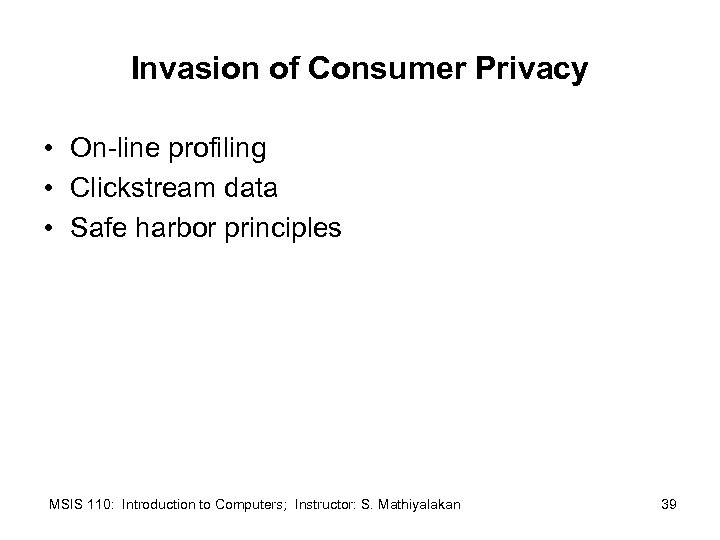 Invasion of Consumer Privacy

• On-line profiling
• Clickstream data
• Safe harbor principles

MSIS 110: Introduction to Computers; Instructor: S. Mathiyalakan

39